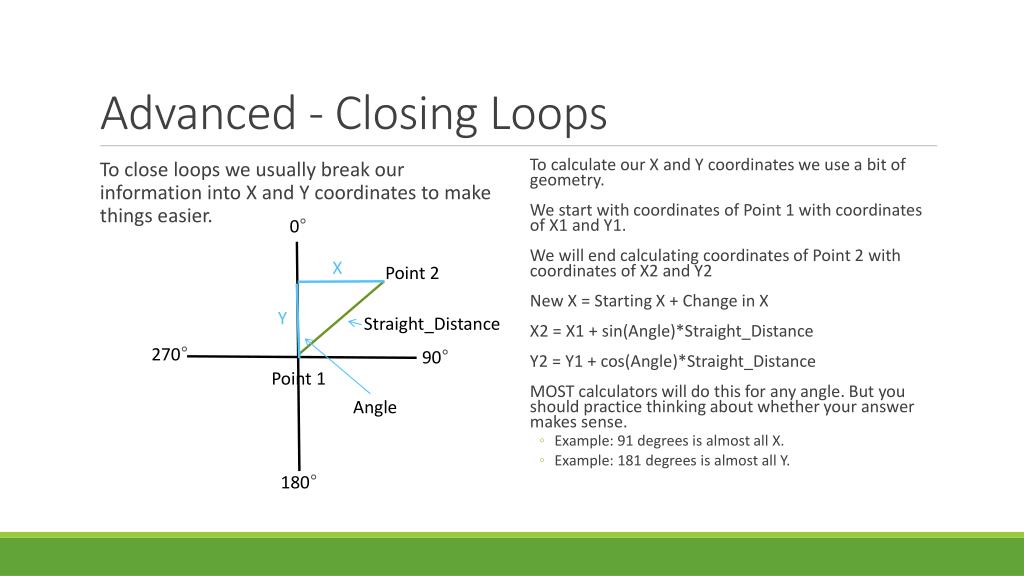 Advanced - Closing Loops

To close loops we usually break our information into X and Y coordinates to make things easier.

0°

X

Point 2

Y

Straight_Distance

270°

90°

Point 1

Angle

180°

To calculate our X and Y coordinates we use a bit of geometry.

We start with coordinates of Point 1 with coordinates of X1 and Y1.

We will end calculating coordinates of Point 2 with coordinates of X2 and Y2

New X = Starting X + Change in X

X2 = X1 + sin(Angle)*Straight_Distance

Y2 = Y1 + cos(Angle)*Straight_Distance

MOST calculators will do this for any angle. But you should practice thinking about whether your answer makes sense.

◦ Example: 91 degrees is almost all X.

◦ Example: 181 degrees is almost all Y.